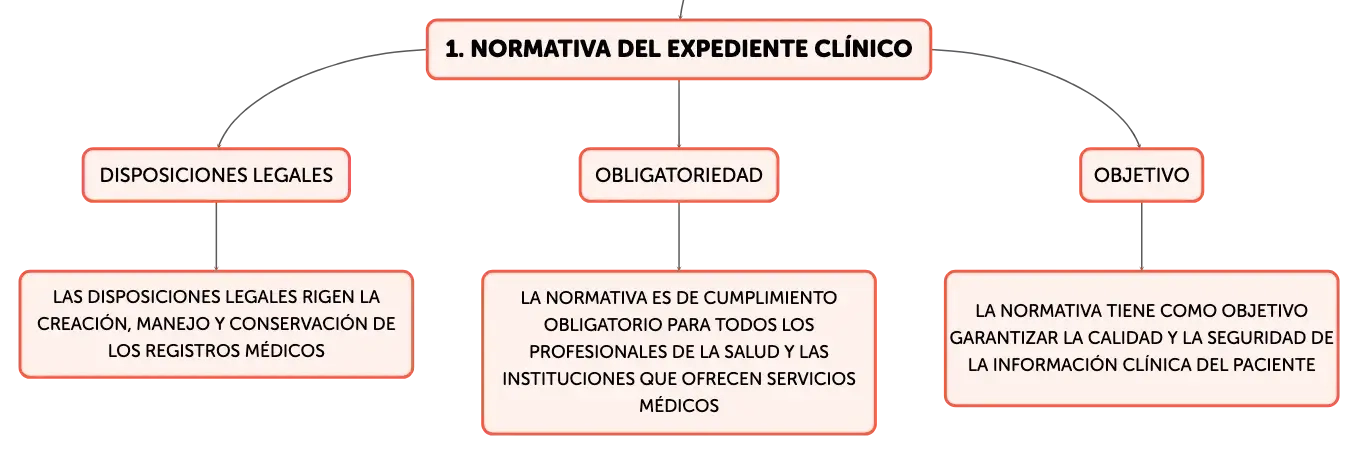 1. NORMATIVA DEL EXPEDIENTE CLÍNICO

DISPOSICIONES LEGALES

LAS DISPOSICIONES LEGALES RIGEN LA CREACIÓN, MANEJO Y CONSERVACIÓN DE LOS REGISTROS MÉDICOS

OBLIGATORIEDAD

LA NORMATIVA ES DE CUMPLIMIENTO OBLIGATORIO PARA TODOS LOS PROFESIONALES DE LA SALUD Y LAS INSTITUCIONES QUE OFRECEN SERVICIOS MÉDICOS

OBJETIVO

LA NORMATIVA TIENE COMO OBJETIVO GARANTIZAR LA CALIDAD Y LA SEGURIDAD DE LA INFORMACIÓN CLÍNICA DEL PACIENTE